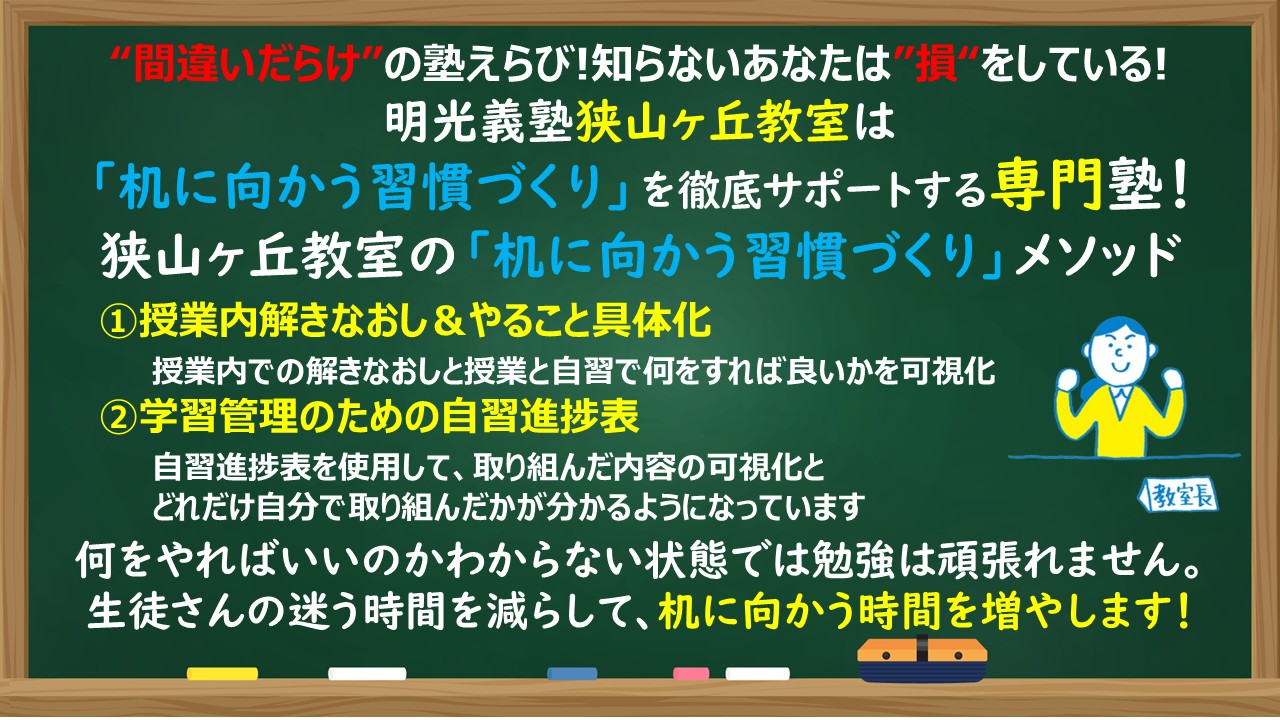 ”間違いだらけ”の塾えらび!知らないあなたは”損“をしている!
明光義塾狭山ヶ丘教室は
「机に向かう習慣づくり」を徹底サポートする専門塾!
狭山ヶ丘教室の「机に向かう習慣づくり」メソッド

①授業内解きなおし＆やること具体化
授業内での解きなおしと授業と自習で何をすれば良いかを可視化
②学習管理のための自習進捗表
自習進捗表を使用して、取り組んだ内容の可視化と
どれだけ自分で取り組んだかが分かるようになっています

教室長

何をやればいいのかわからない状態では勉強は頑張れません。
生徒さんの迷う時間を減らして、机に向かう時間を増やします!